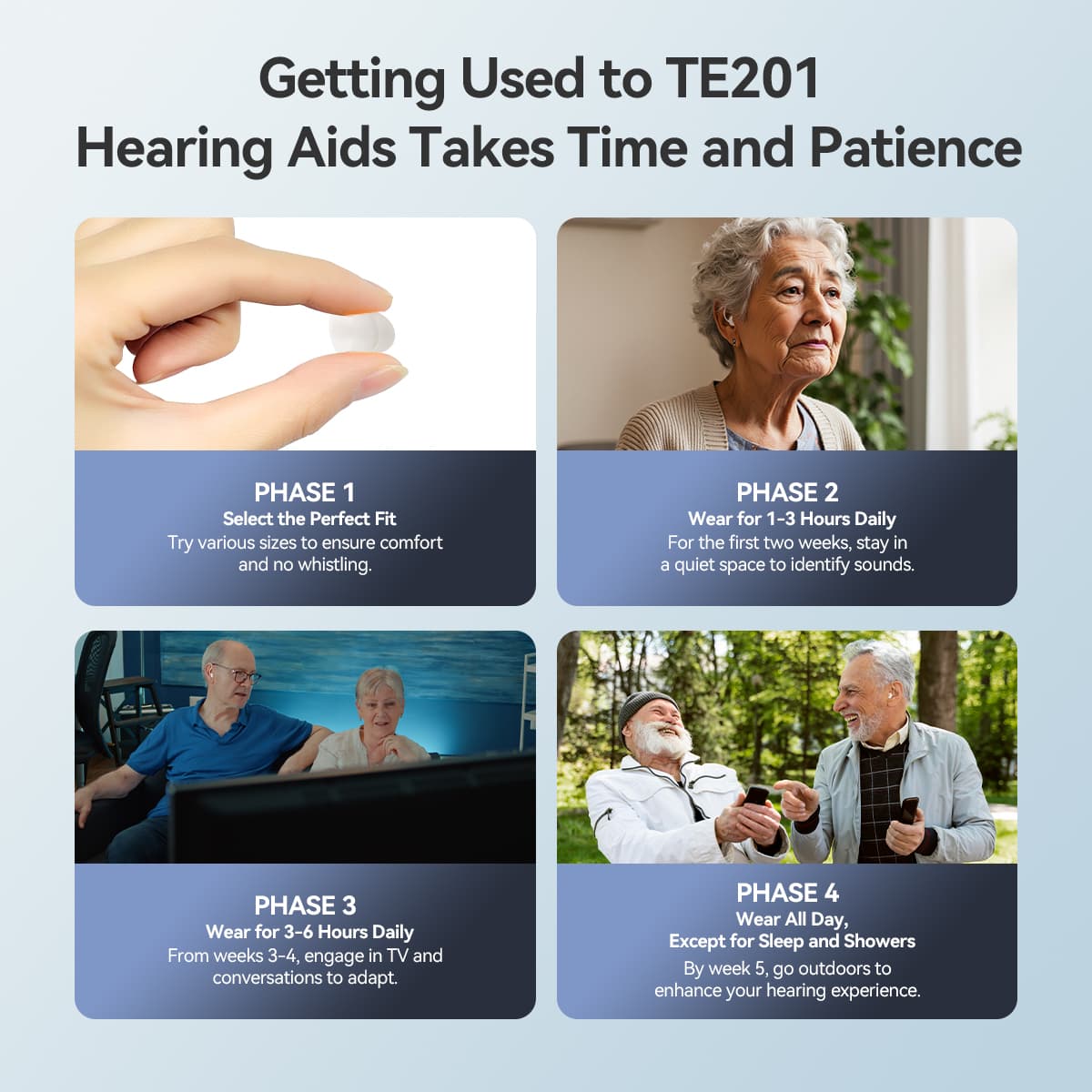 Getting Used to TE201
Hearing Aids Takes Time and Patience

PHASE 1
Select the Perfect Fit
Try various sizes to ensure comfort and no whistling.

PHASE 2
Wear for 1-3 Hours Daily
For the first two weeks, stay in a quiet space to identify sounds.

PHASE 3
Wear for 3-6 Hours Daily
From weeks 3-4, engage in TV and conversations to adapt.

PHASE 4
Wear All Day,
Except for Sleep and Showers
By week 5, go outdoors to enhance your hearing experience.